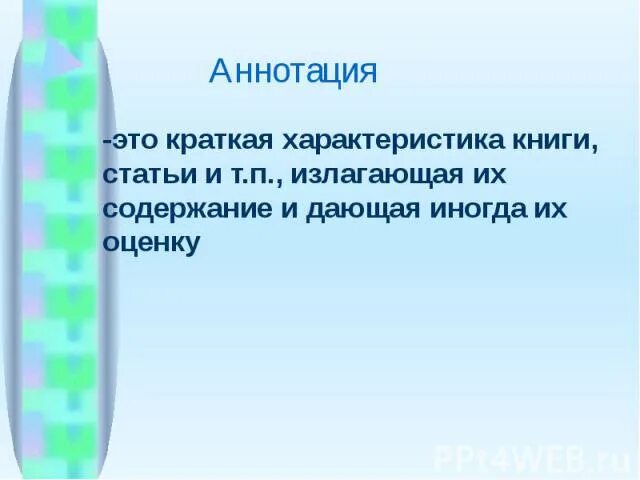 Аннотация

-это краткая характеристика книги, статьи и т.п., излагающая их содержание и дающая иногда их оценку

PPt4WEB.ru